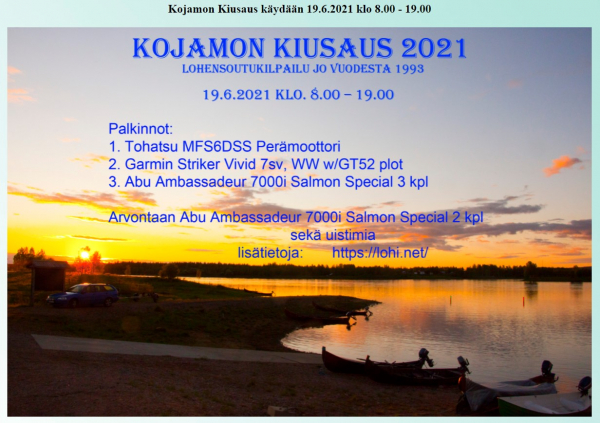 Kojamon Kiusaus käydään 19.6.2021 klo 8.00 - 19.00

KOJAMON KIUSAUS 2021
LOHENSOUTUKILPAILU JO VUODESTA 1993

19.6.2021 KLO. 8.00 – 19.00

Palkinnot:
1. Tohatsu MFS6DSS Perämoottori
2. Garmin Striker Vivid 7sv, WW w/GT52 plot
3. Abu Ambassadeur 7000i Salmon Special 3 kpl

Arvontaan Abu Ambassadeur 7000i Salmon Special 2 kpl
sekä uistimia
lisätietoja: https://lohi.net/